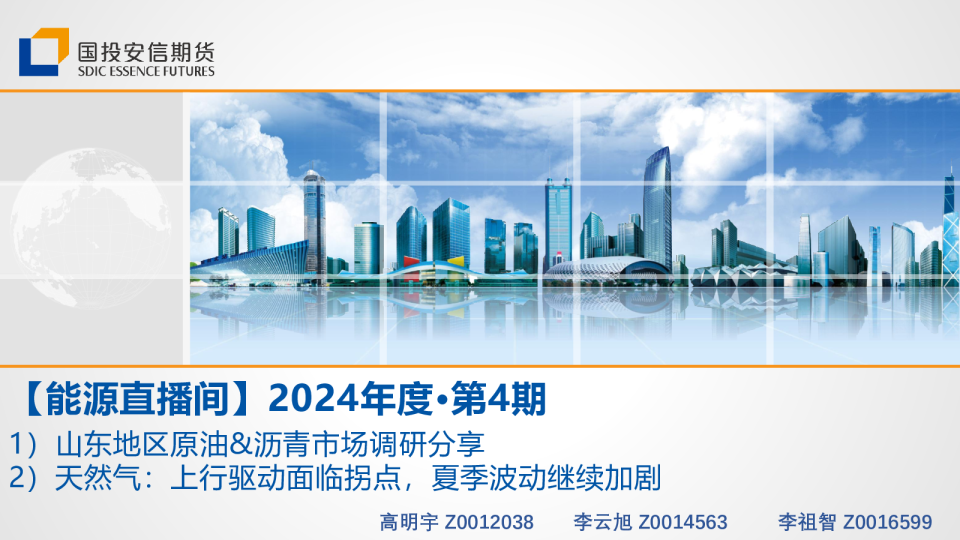 国投安信期货
SDIC ESSENCE FUTURES

【能源直播间】2024年度•第4期

1）山东地区原油&沥青市场调研分享
2）天然气：上行驱动面临拐点，夏季波动继续加剧

高明宇 Z0012038　李云旭 Z0014563　李祖智 Z0016599